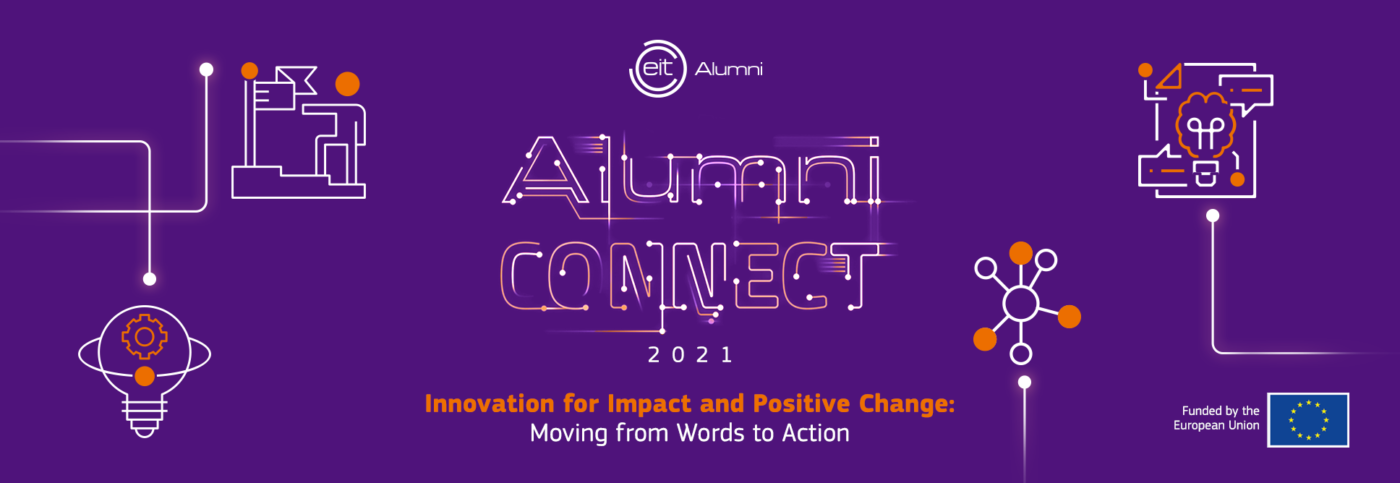 eit Alumni

Alumni
CONNECT
2021

Innovation for Impact and Positive Change:
Moving from Words to Action

Funded by the
European Union